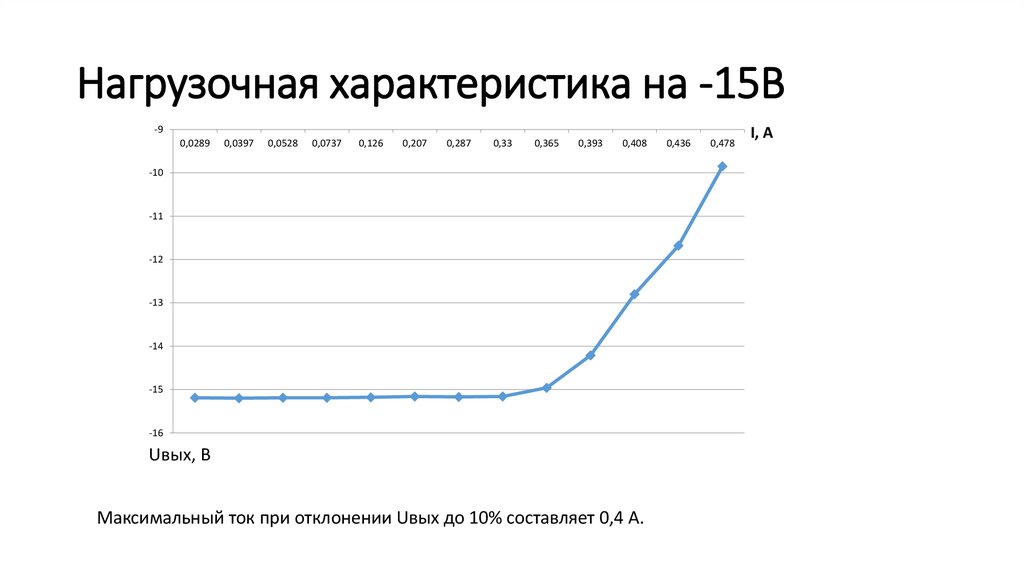 Нагрузочная характеристика на -15В

-9
-10
-11
-12
-13
-14
-15
-16

0,0289 0,0397 0,0528 0,0737 0,126 0,207 0,287 0,33 0,365 0,393 0,408 0,436 0,478

I, A

Uвых, В

Максимальный ток при отклонении Uвых до 10% составляет 0,4 А.